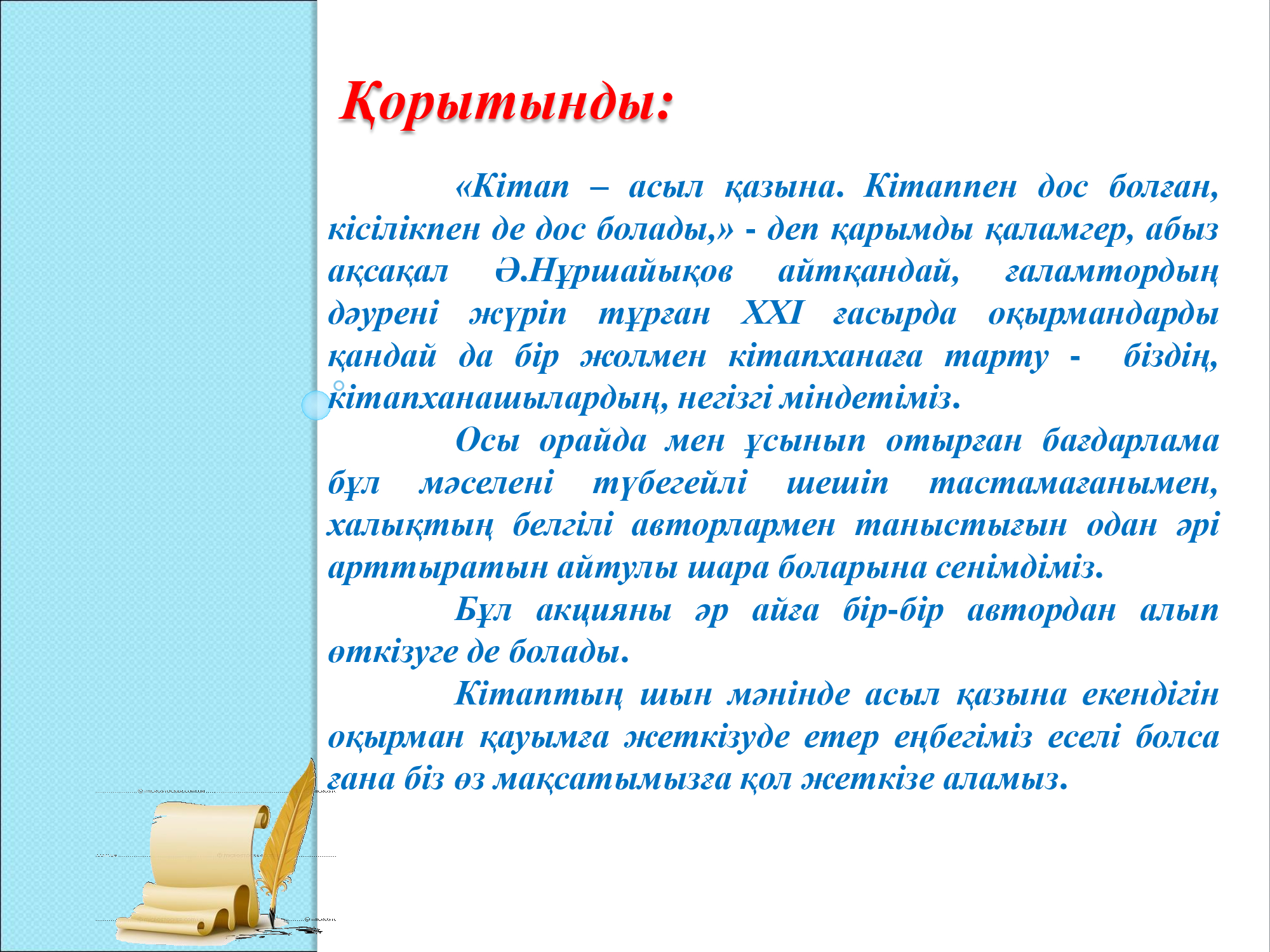 Қорытынды:

«Кітап – асыл қазына. Кітаппен дос болған, кісілікпен де дос болады,» - деп қарымды қаламгер, абыз ақсақал Ә.Нұршайықов айтқандай, ғаламтордың дәурені жүріп тұрған XXI ғасырда оқырмандарды қандай да бір жолмен кітапханаға тарту - біздің, кітапханашылардың, негізгі міндетіміз.

Осы орайда мен ұсынып отырған бағдарлама бұл мәселені түбегейлі шешіп тастамағанымен, халықтың белгілі авторлармен таныстығын одан әрі арттыратын айтулы шара боларына сенімдіміз.

Бұл акцияны әр айға бір-бір автордан алып өткізуге де болады.

Кітаптың шын мәнінде асыл қазына екендігін оқырман қауымға жеткізуде етер еңбегіміз еселі болса ғана біз өз мақсатымызға қол жеткізе аламыз.